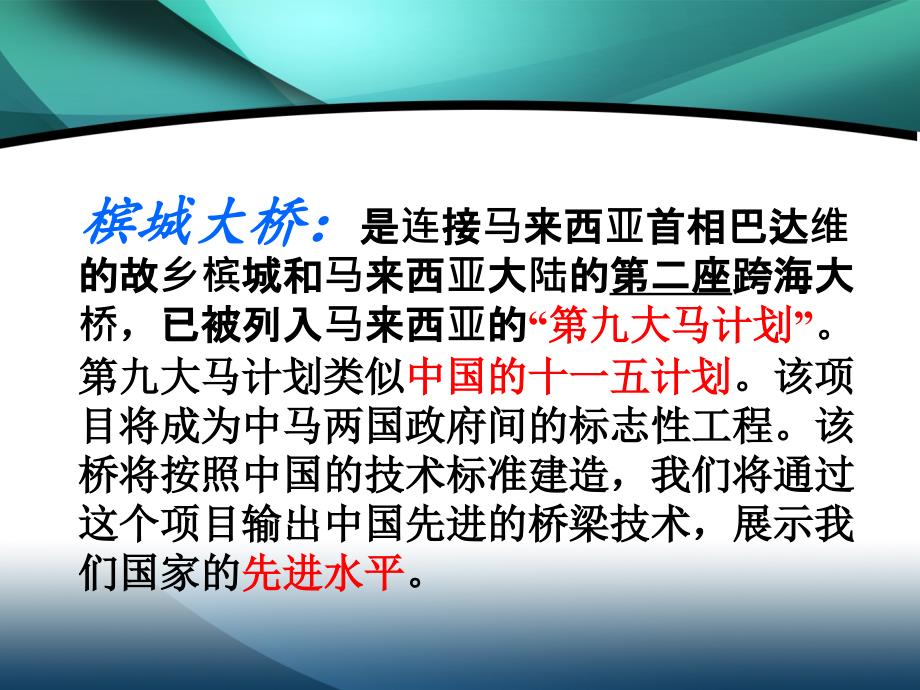 槟城大桥：是连接马来西亚首相巴达维的故乡槟城和马来西亚大陆的第二座跨海大桥，已被列入马来西亚的“第九大马计划”。第九大马计划类似中国的十一五计划。该项目将成为中马两国政府间的标志性工程。该桥将按照中国的技术标准建造，我们将通过这个项目输出中国先进的桥梁技术，展示我们国家的先进水平。